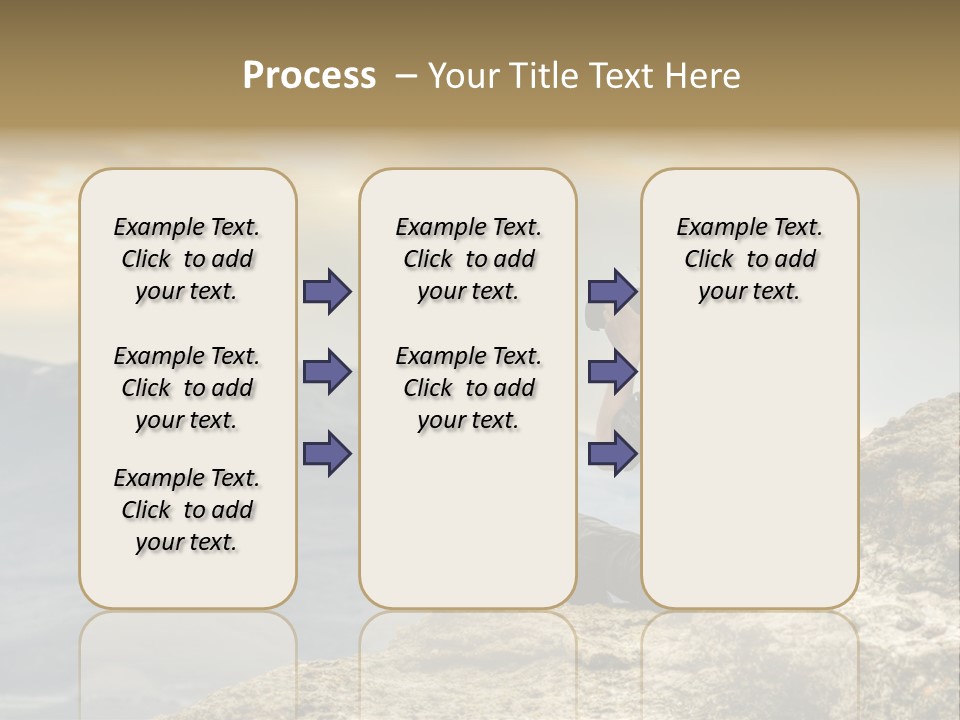 Process – Your Title Text Here

Example Text. Click to add your text.

Example Text. Click to add your text.

Example Text. Click to add your text.

Example Text. Click to add your text.

Example Text. Click to add your text.

Example Text. Click to add your text.